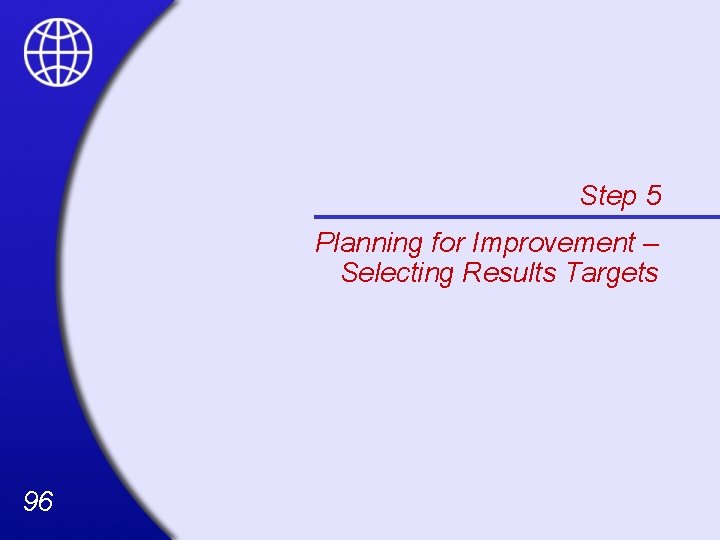 Step 5

Planning for Improvement – Selecting Results Targets

96